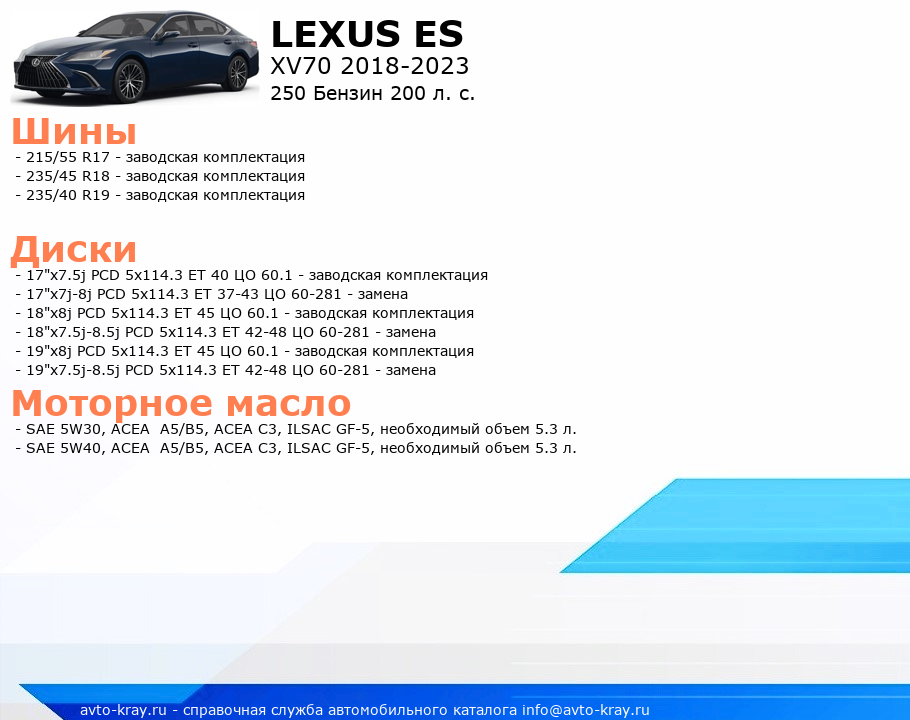 LEXUS ES
XV70 2018-2023
250 Бензин 200 л. с.

Шины
- 215/55 R17 - заводская комплектация
- 235/45 R18 - заводская комплектация
- 235/40 R19 - заводская комплектация

Диски
- 17"x7.5j PCD 5x114.3 ET 40 ЦО 60.1 - заводская комплектация
- 17"x7j-8j PCD 5x114.3 ET 37-43 ЦО 60-281 - замена
- 18"x8j PCD 5x114.3 ET 45 ЦО 60.1 - заводская комплектация
- 18"x7.5j-8.5j PCD 5x114.3 ET 42-48 ЦО 60-281 - замена
- 19"x8j PCD 5x114.3 ET 45 ЦО 60.1 - заводская комплектация
- 19"x7.5j-8.5j PCD 5x114.3 ET 42-48 ЦО 60-281 - замена

Моторное масло
- SAE 5W30, ACEA A5/B5, ACEA C3, ILSAC GF-5, необходимый объем 5.3 л.
- SAE 5W40, ACEA A5/B5, ACEA C3, ILSAC GF-5, необходимый объем 5.3 л.

avto-kray.ru - справочная служба автомобильного каталога info@avto-kray.ru